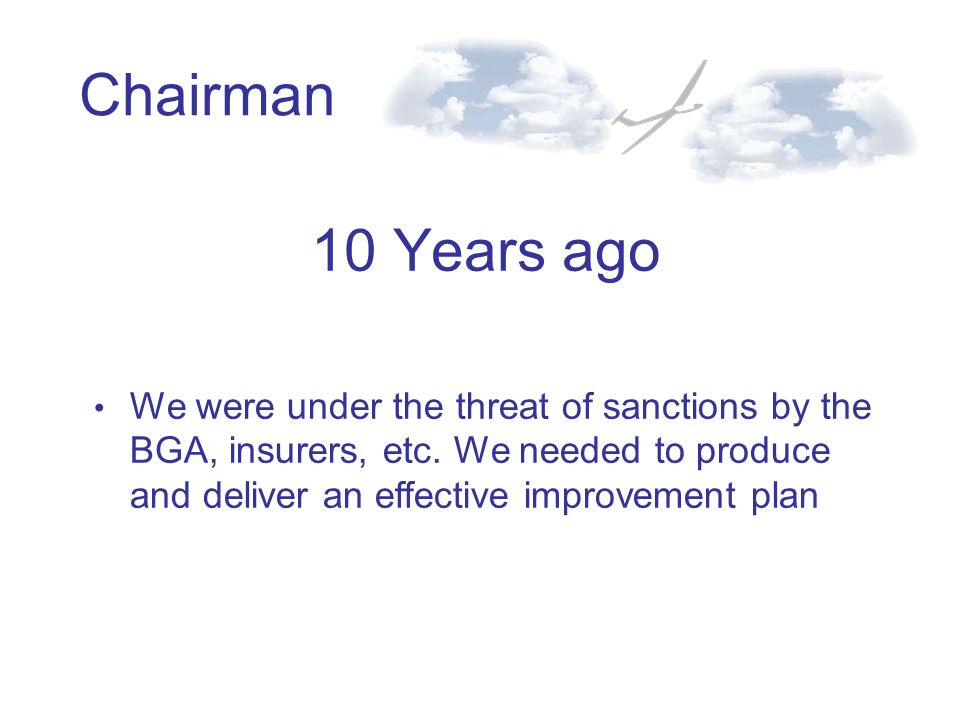 Chairman

10 Years ago

• We were under the threat of sanctions by the BGA, insurers, etc. We needed to produce and deliver an effective improvement plan